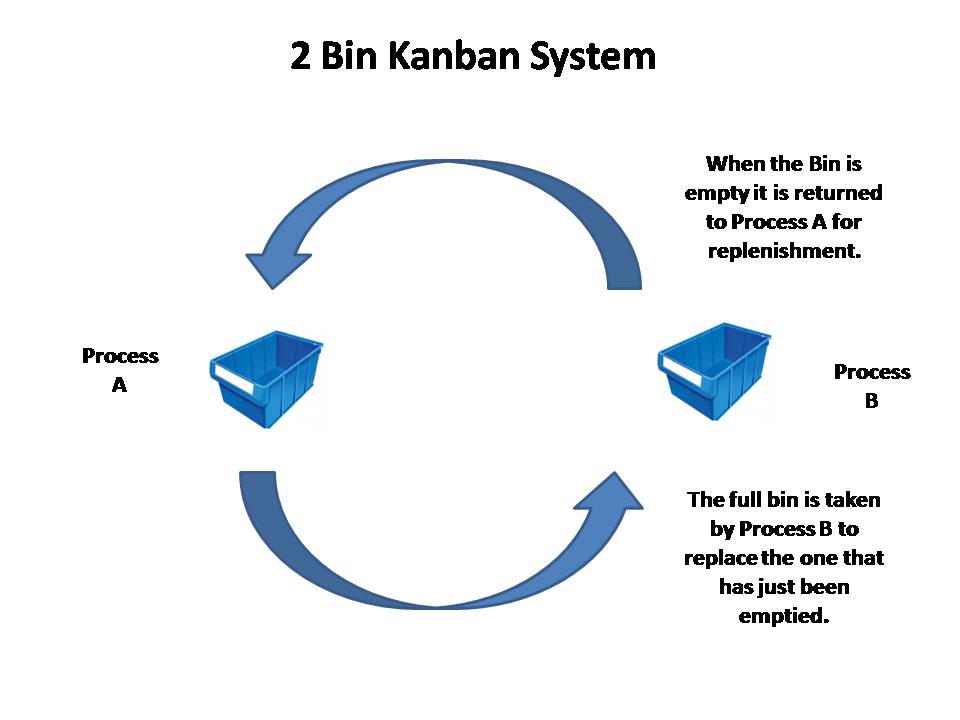 2 Bin Kanban System

When the Bin is empty it is returned to Process A for replenishment.

Process A

Process B

The full bin is taken by Process B to replace the one that has just been emptied.